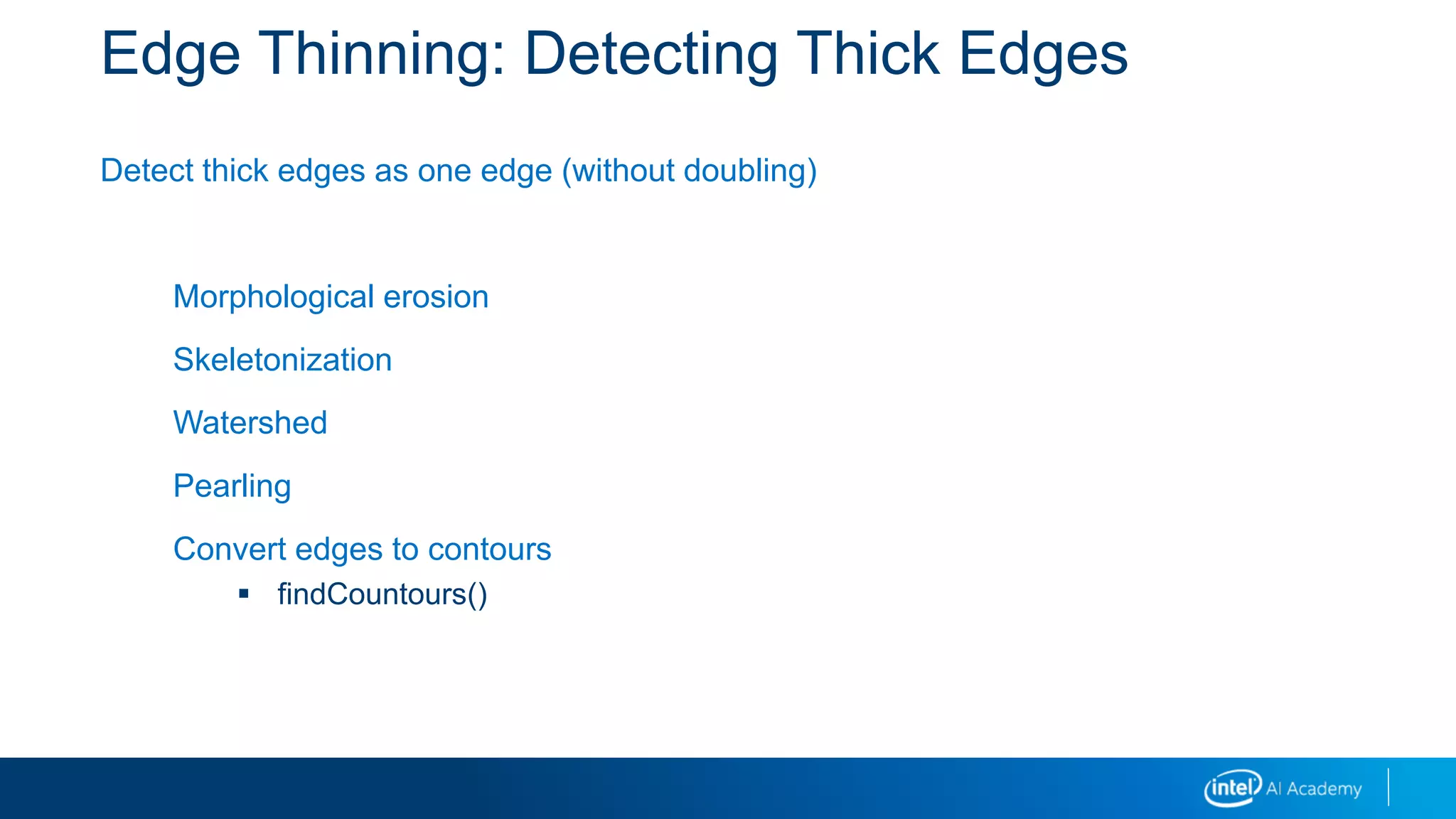 Edge Thinning: Detecting Thick Edges

Detect thick edges as one edge (without doubling)

Morphological erosion

Skeletonization

Watershed

Pearling

Convert edges to contours

▪ findCountours()

intel AI Academy